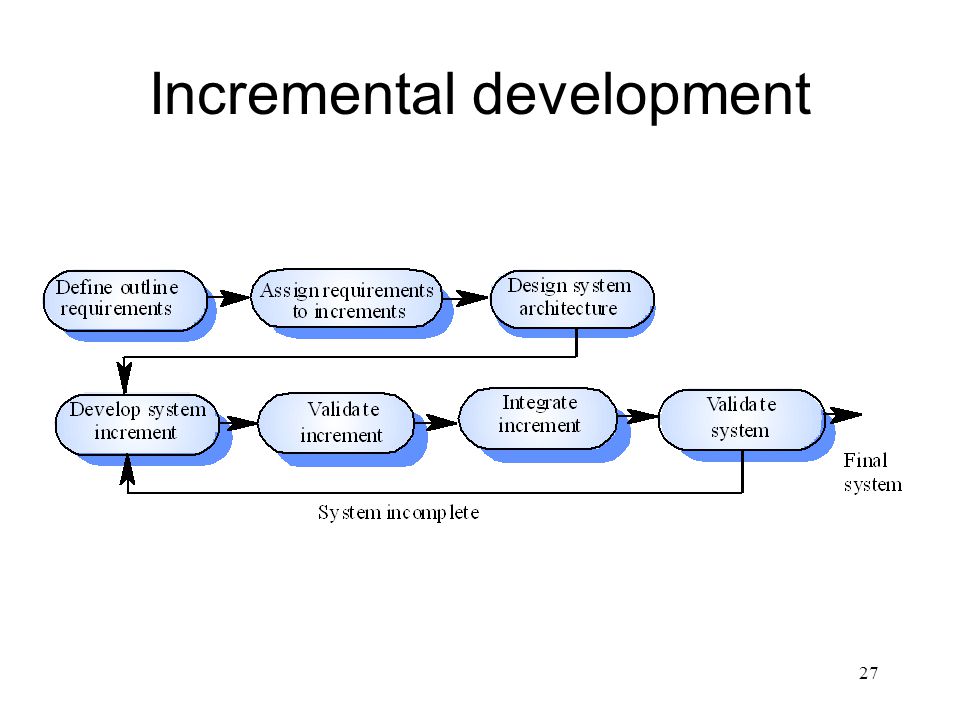 Incremental development

Define outline requirements

Assign requirements to increments

Design system architecture

Develop system increment

Validate increment

Integrate increment

Validate system

Final system

System incomplete

27